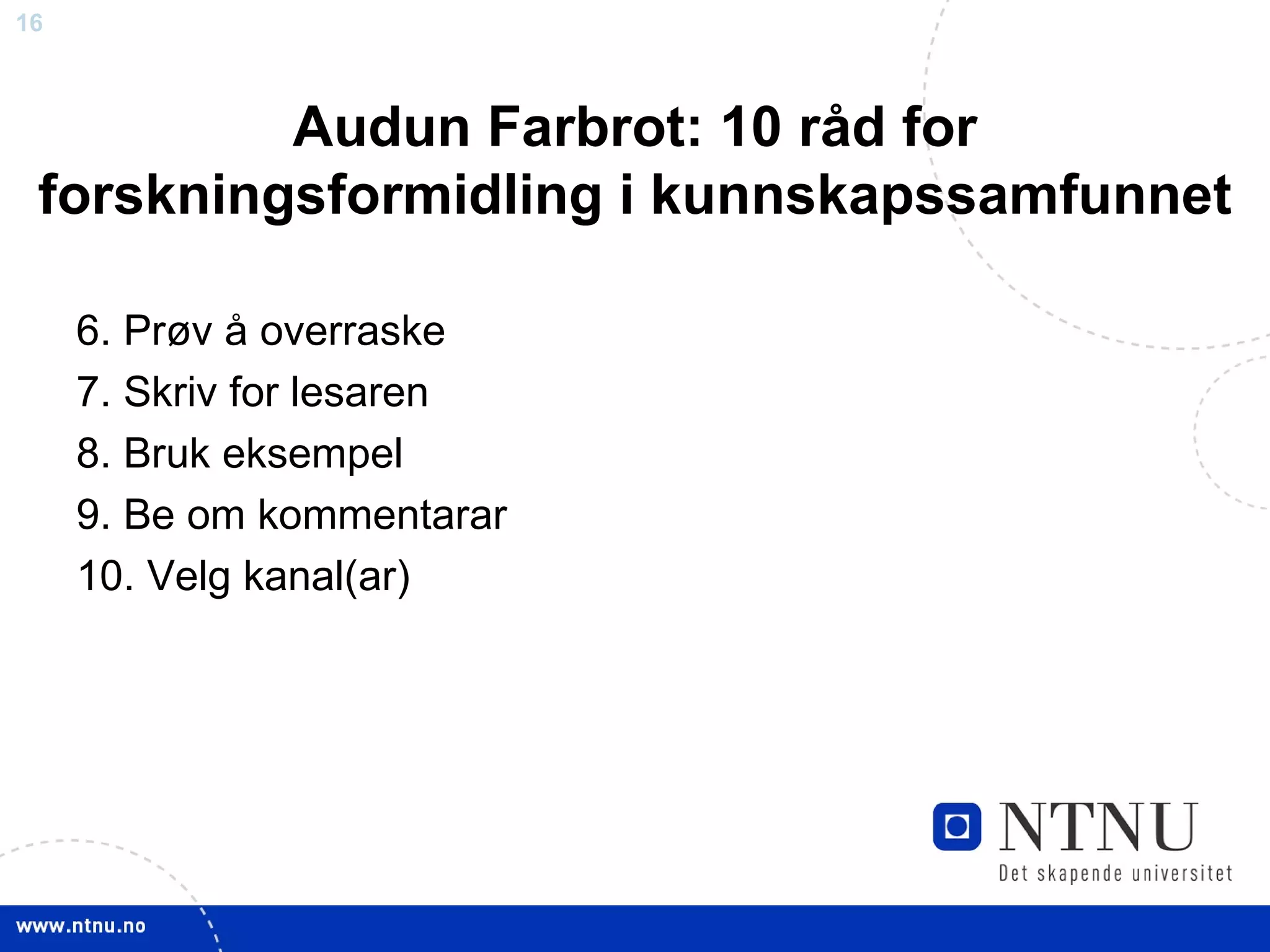 16

Audun Farbrot: 10 råd for forskningsformidling i kunnskapssamfunnet

6. Prøv å overraske
7. Skriv for lesaren
8. Bruk eksempel
9. Be om kommentarar
10. Velg kanal(ar)

NTNU
Det skapende universitet

www.ntnu.no